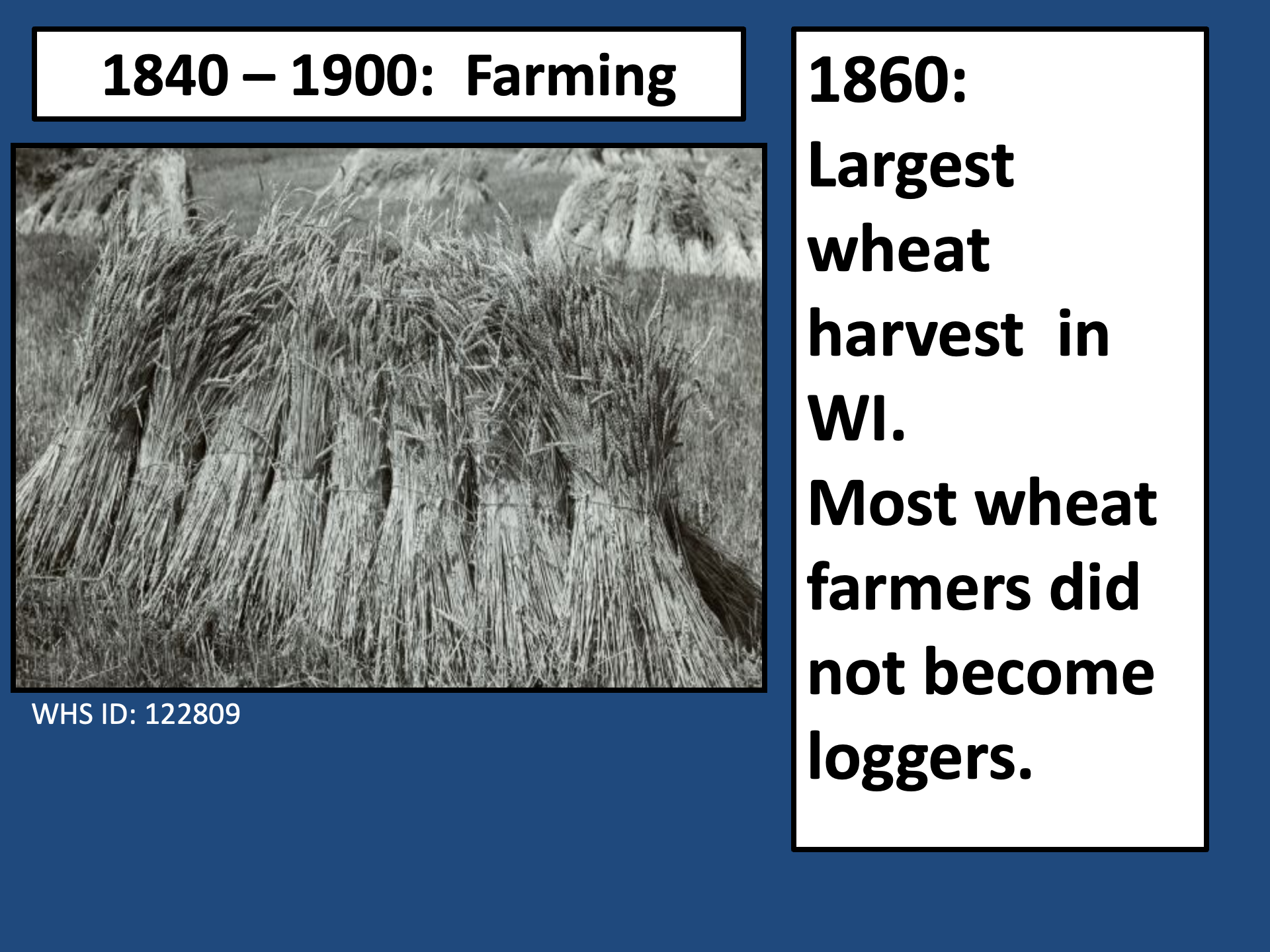 1840 – 1900: Farming

WHS ID: 122809

1860:
Largest wheat harvest in WI.
Most wheat farmers did not become loggers.